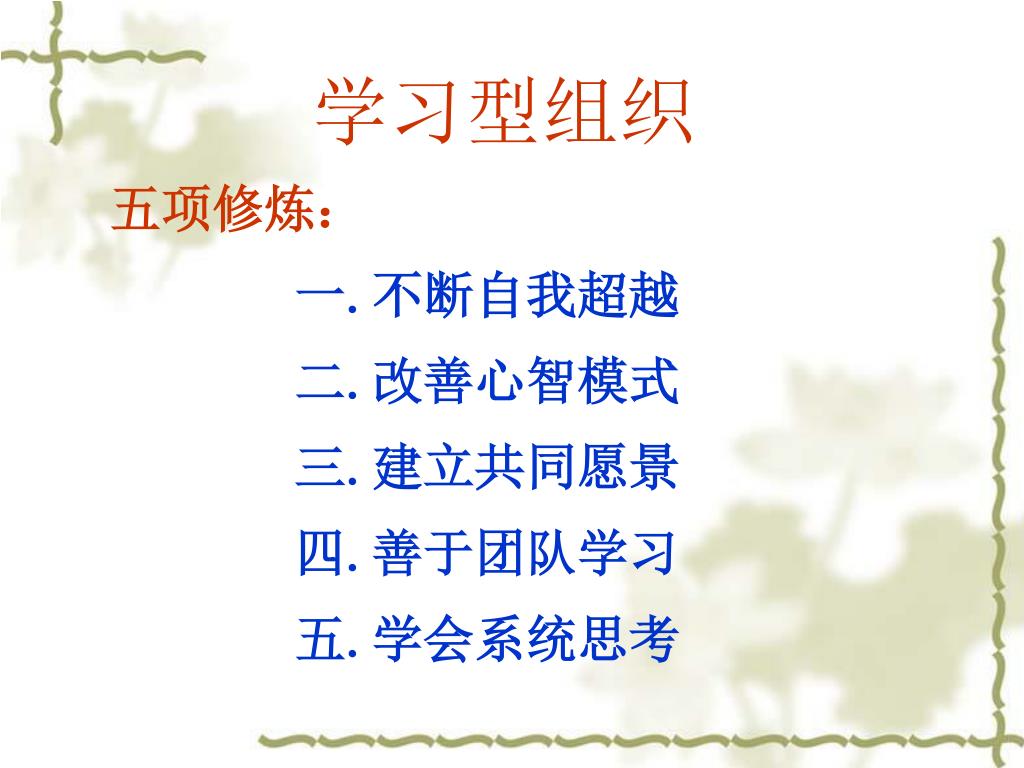 学习型组织

五项修炼：

一. 不断自我超越

二. 改善心智模式

三. 建立共同愿景

四. 善于团队学习

五. 学会系统思考